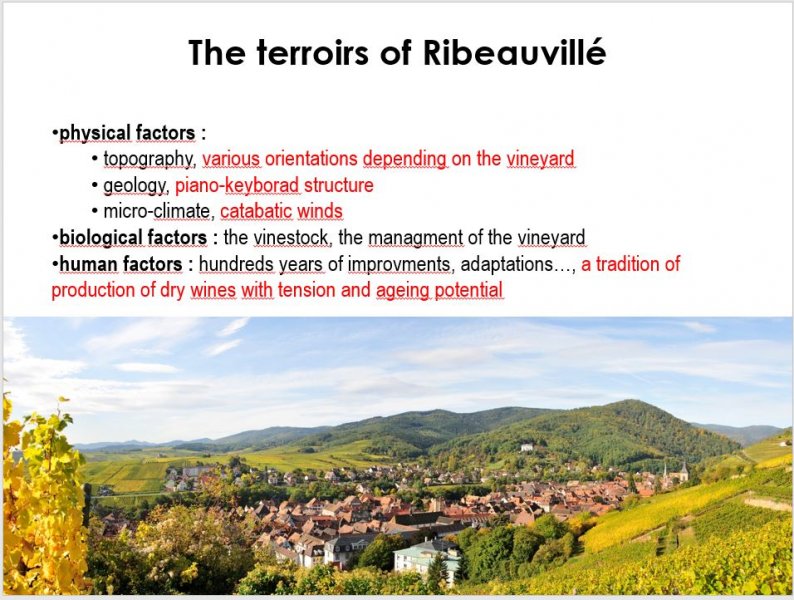 The terroirs of Ribeauvillé

•physical factors :
• topography, various orientations depending on the vineyard
• geology, piano-keyborad structure
• micro-climate, catabatic winds
•biological factors : the vinestock, the managment of the vineyard
•human factors : hundreds years of improvments, adaptations…, a tradition of production of dry wines with tension and ageing potential